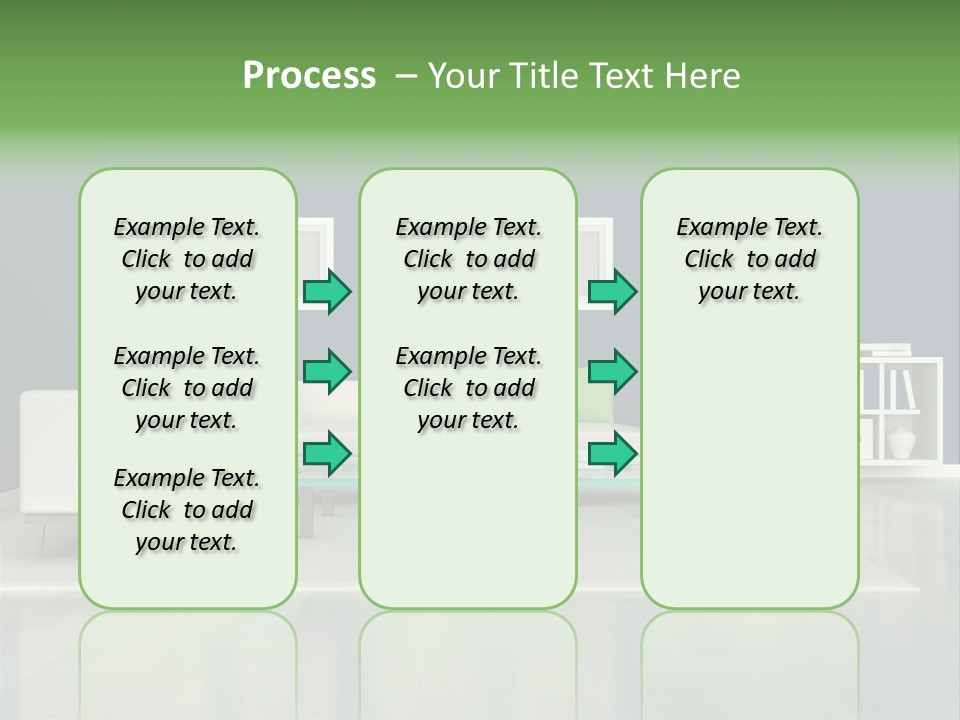 Process – Your Title Text Here

Example Text. Click to add your text.

Example Text. Click to add your text.

Example Text. Click to add your text.

Example Text. Click to add your text.

Example Text. Click to add your text.

Example Text. Click to add your text.